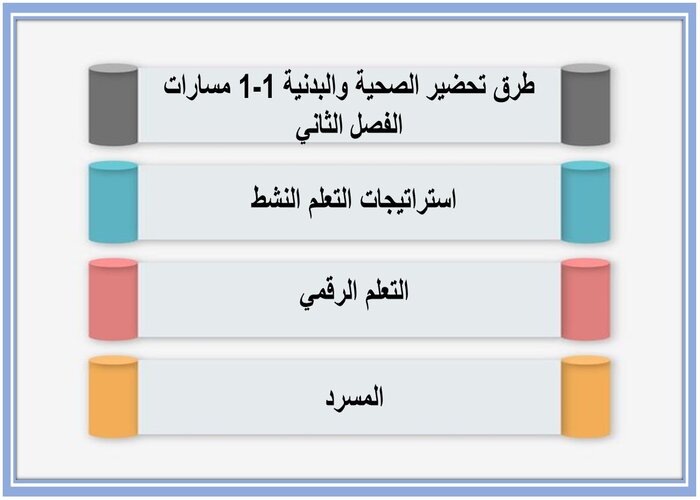 طرق تحضير الصحية والبدنية 1-1 مسارات الفصل الثاني

استراتيجات التعلم النشط

التعلم الرقمي

المسرد